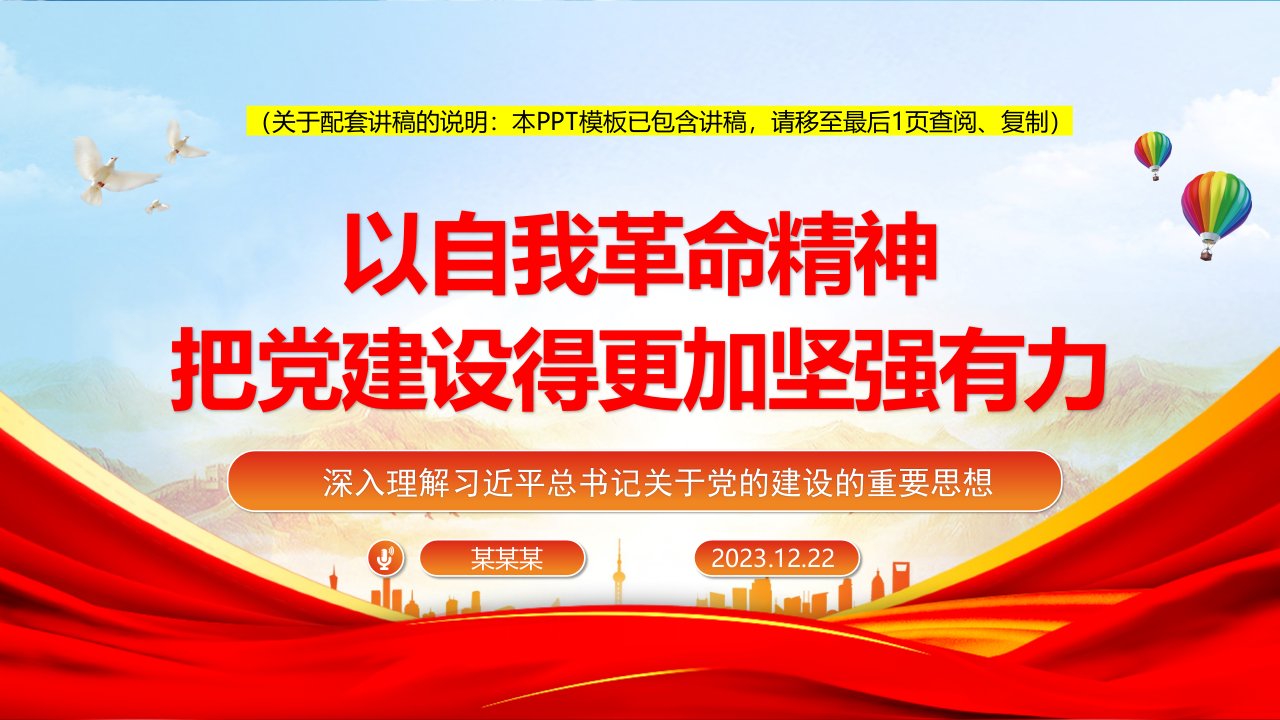 （关于配套讲稿的说明：本PPT模板已包含讲稿，请移至最后1页查阅、复制）

以自我革命精神
把党建设得更加坚强有力

深入理解习近平总书记关于党的建设的重要思想

某某某

2023.12.22